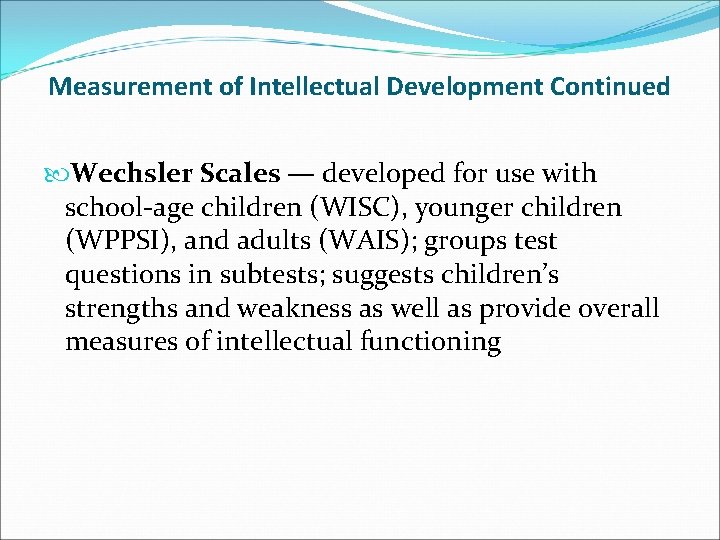 Measurement of Intellectual Development Continued

Wechsler Scales — developed for use with school-age children (WISC), younger children (WPPSI), and adults (WAIS); groups test questions in subtests; suggests children’s strengths and weakness as well as provide overall measures of intellectual functioning